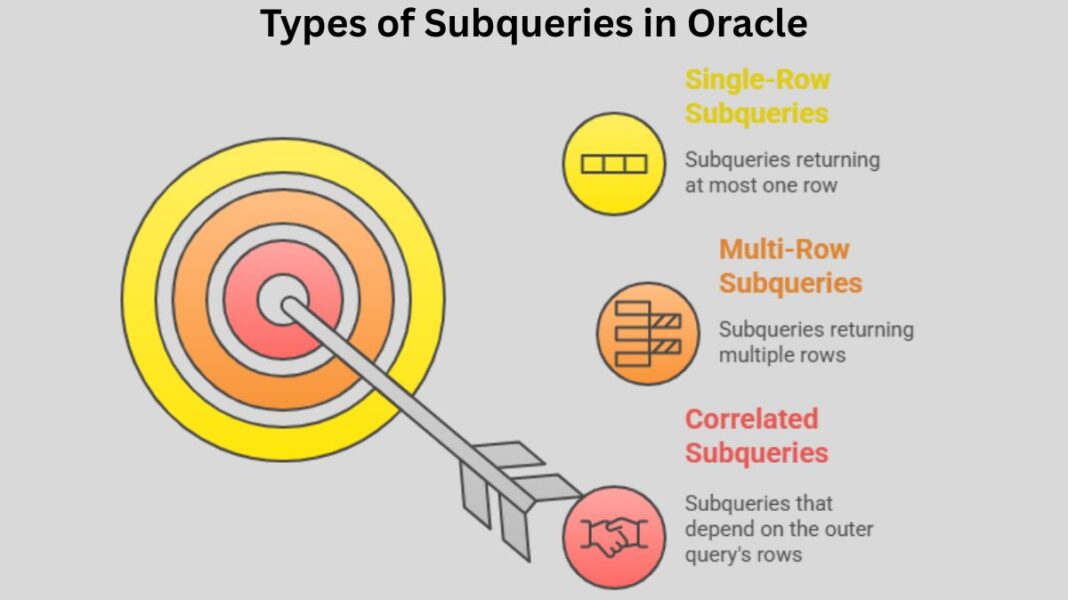 Types of Subqueries in Oracle

Single-Row Subqueries

Subqueries returning at most one row

Multi-Row Subqueries

Subqueries returning multiple rows

Correlated Subqueries

Subqueries that depend on the outer query's rows